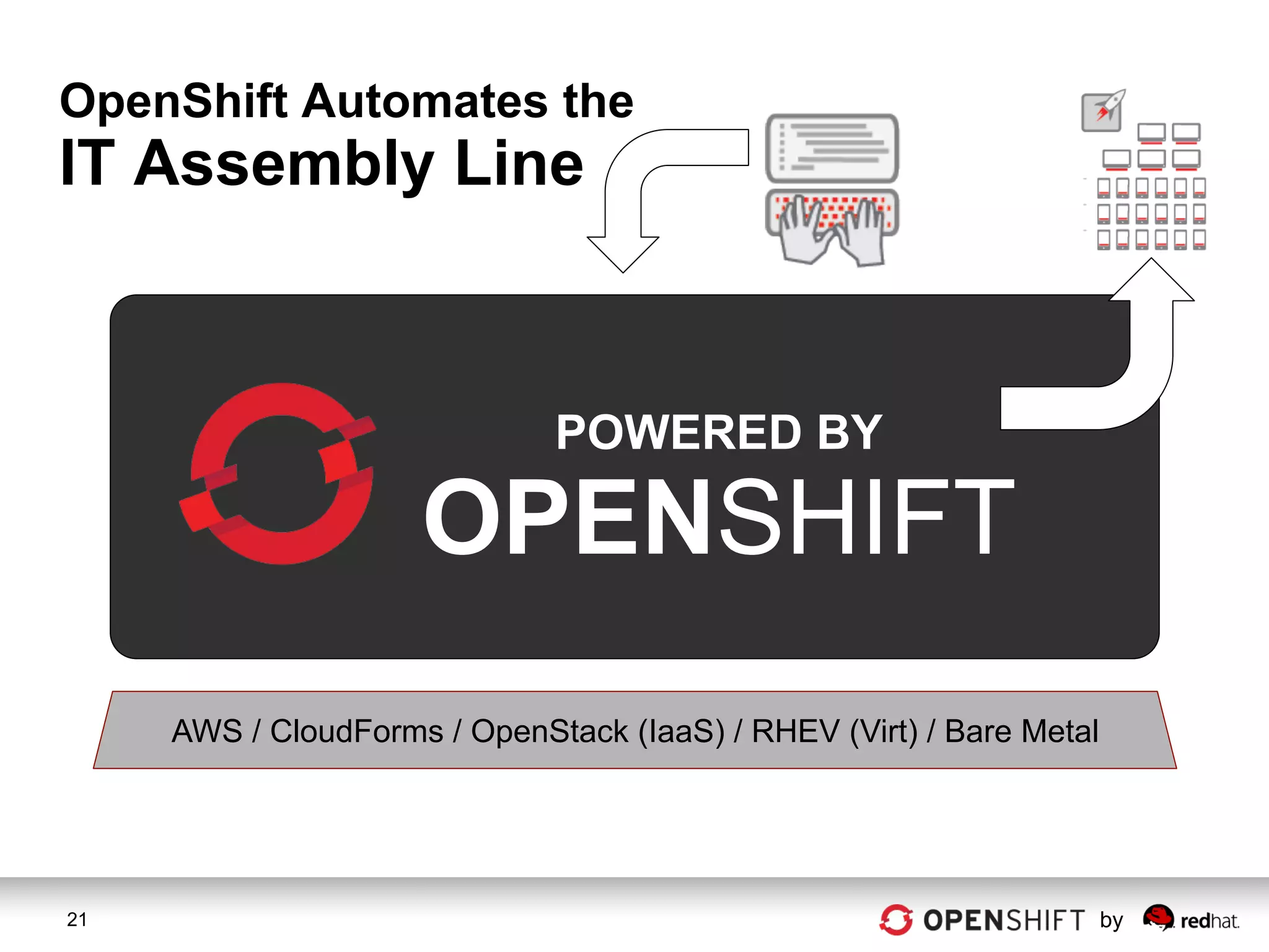 OpenShift Automates the
IT Assembly Line

POWERED BY
OPENSHIFT

AWS / CloudForms / OpenStack (IaaS) / RHEV (Virt) / Bare Metal

21

OPENSHIFT by redhat.